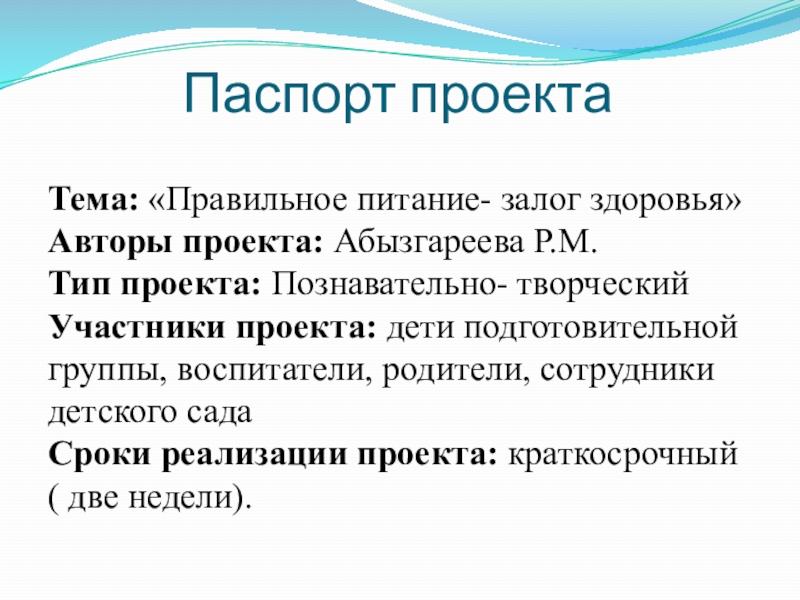 Паспорт проекта

Тема: «Правильное питание- залог здоровья»
Авторы проекта: Абызгареева Р.М.
Тип проекта: Познавательно- творческий
Участники проекта: дети подготовительной группы, воспитатели, родители, сотрудники детского сада
Сроки реализации проекта: краткосрочный ( две недели).